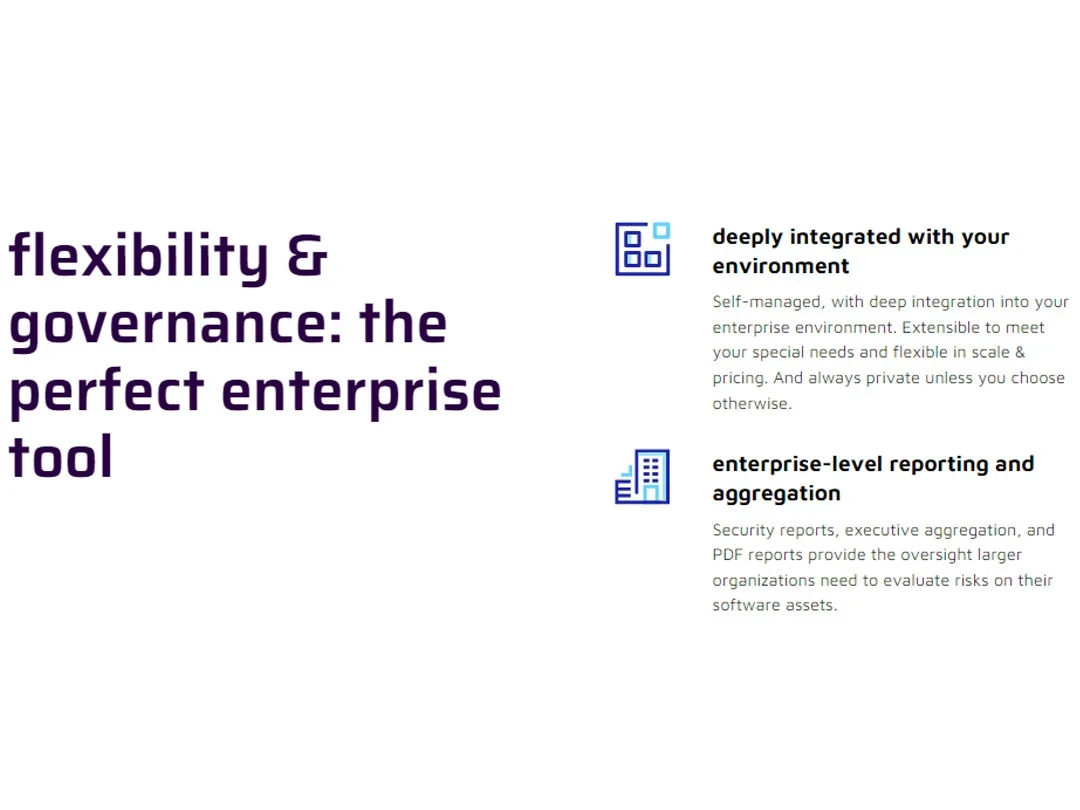 flexibility & governance: the perfect enterprise tool

deeply integrated with your environment

Self-managed, with deep integration into your enterprise environment. Extensible to meet your special needs and flexible in scale & pricing. And always private unless you choose otherwise.

enterprise-level reporting and aggregation

Security reports, executive aggregation, and PDF reports provide the oversight larger organizations need to evaluate risks on their software assets.